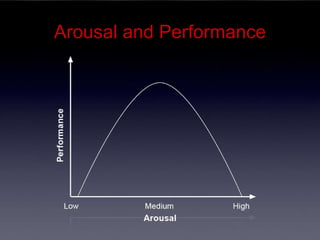 Arousal and Performance

Performance

Low
Medium
High
Arousal